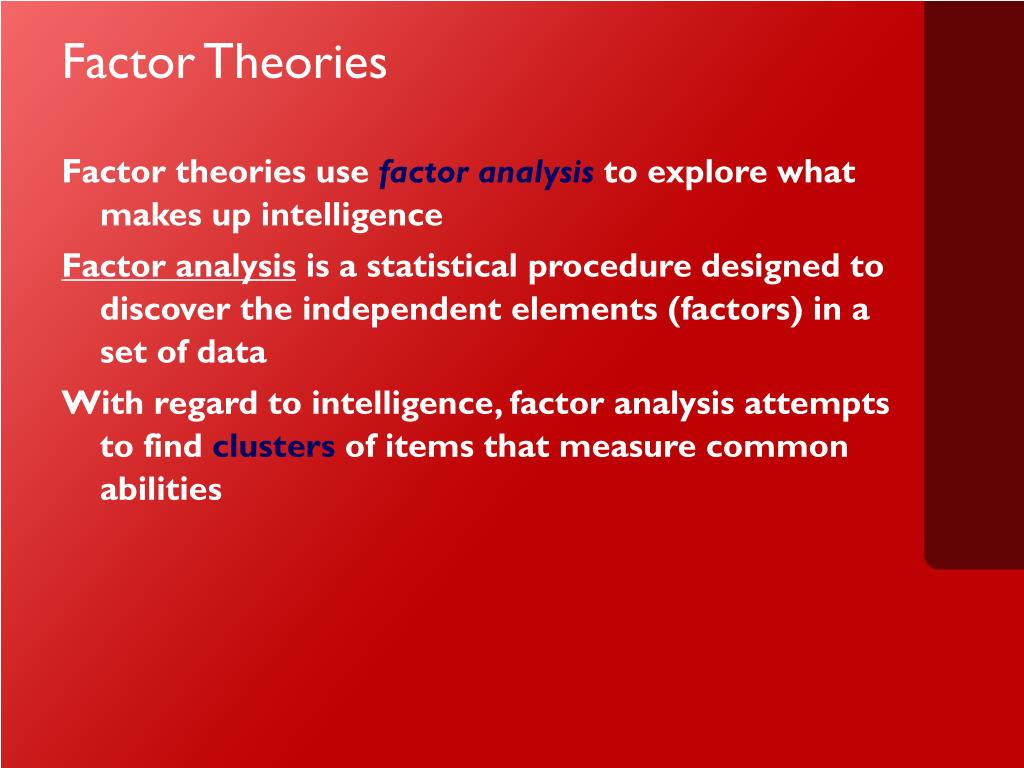 Factor Theories

Factor theories use factor analysis to explore what makes up intelligence

Factor analysis is a statistical procedure designed to discover the independent elements (factors) in a set of data

With regard to intelligence, factor analysis attempts to find clusters of items that measure common abilities